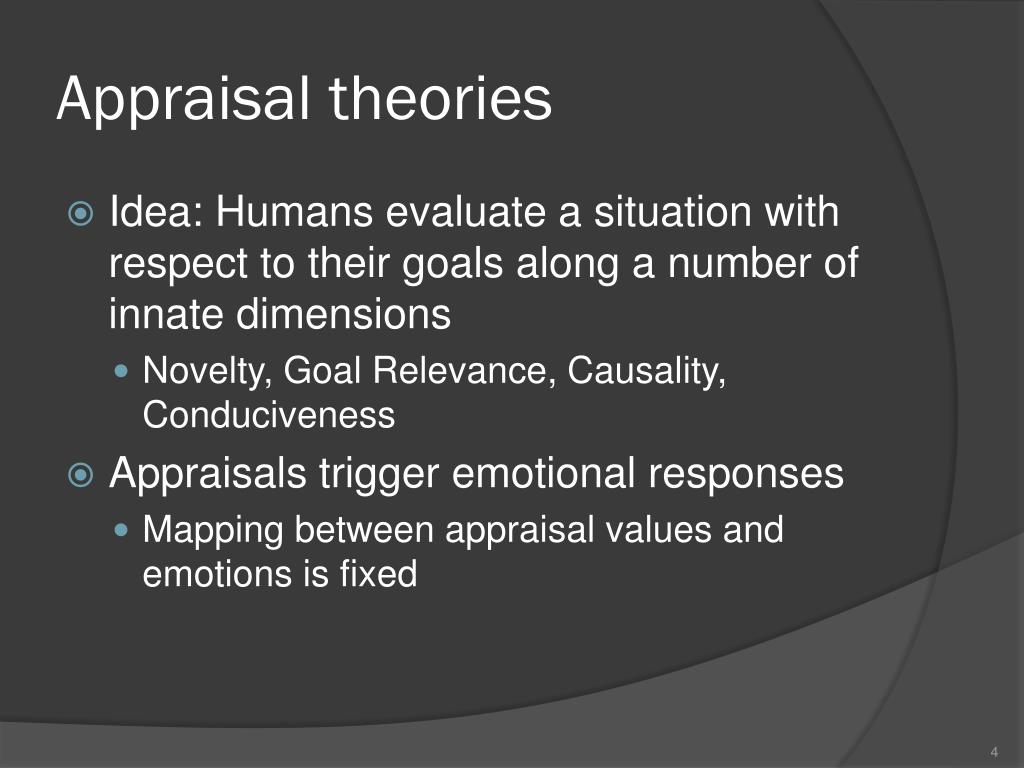 Appraisal theories

Idea: Humans evaluate a situation with respect to their goals along a number of innate dimensions

Novelty, Goal Relevance, Causality, Conduciveness

Appraisals trigger emotional responses

Mapping between appraisal values and emotions is fixed

4